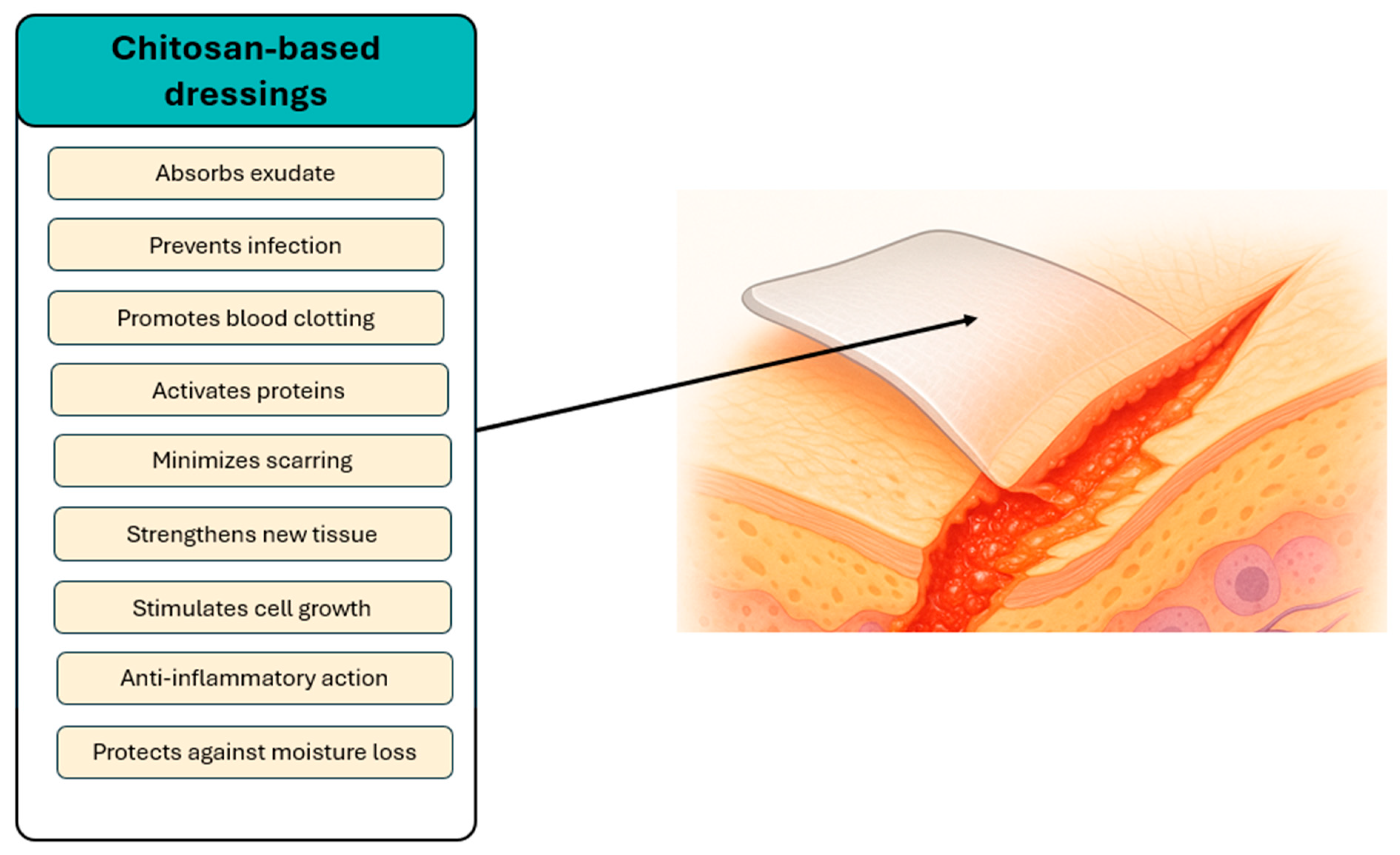 Chitosan-based dressings

Absorbs exudate

Prevents infection

Promotes blood clotting

Activates proteins

Minimizes scarring

Strengthens new tissue

Stimulates cell growth

Anti-inflammatory action

Protects against moisture loss